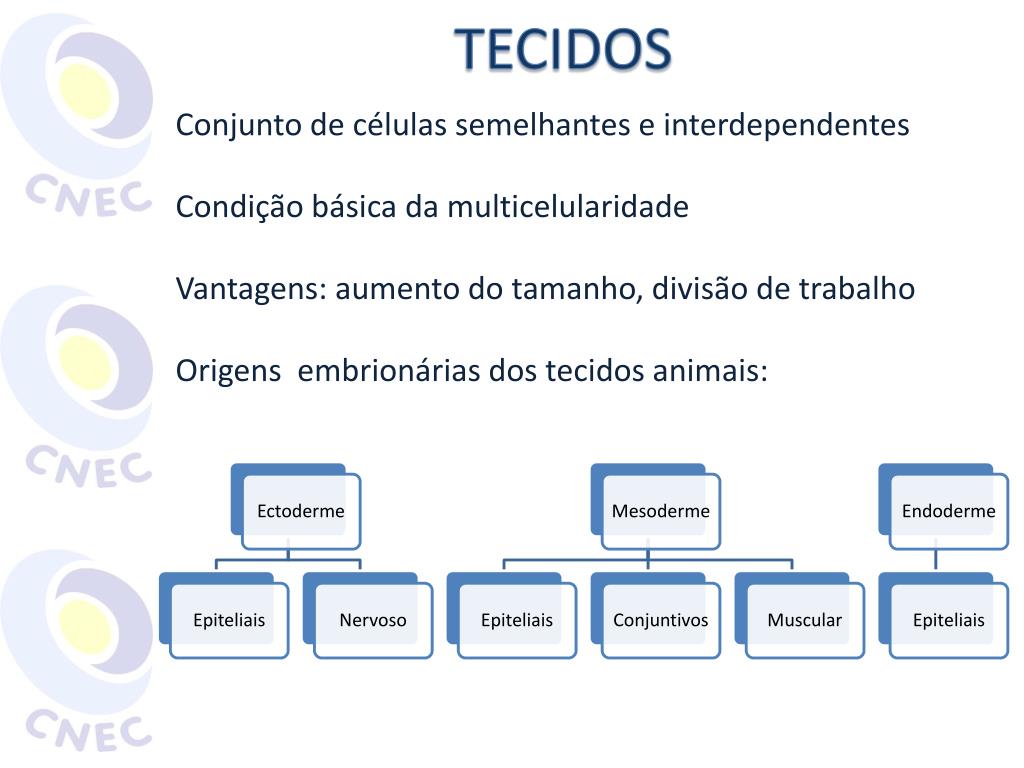 CNEC

CNEC

CNEC

TECIDOS

Conjunto de células semelhantes e interdependentes

Condição básica da multicelularidade

Vantagens: aumento do tamanho, divisão de trabalho

Origens  embrionárias dos tecidos animais:

Ectoderme

Epiteliais

Nervoso

Mesoderme

Epiteliais

Conjuntivos

Muscular

Endoderme

Epiteliais